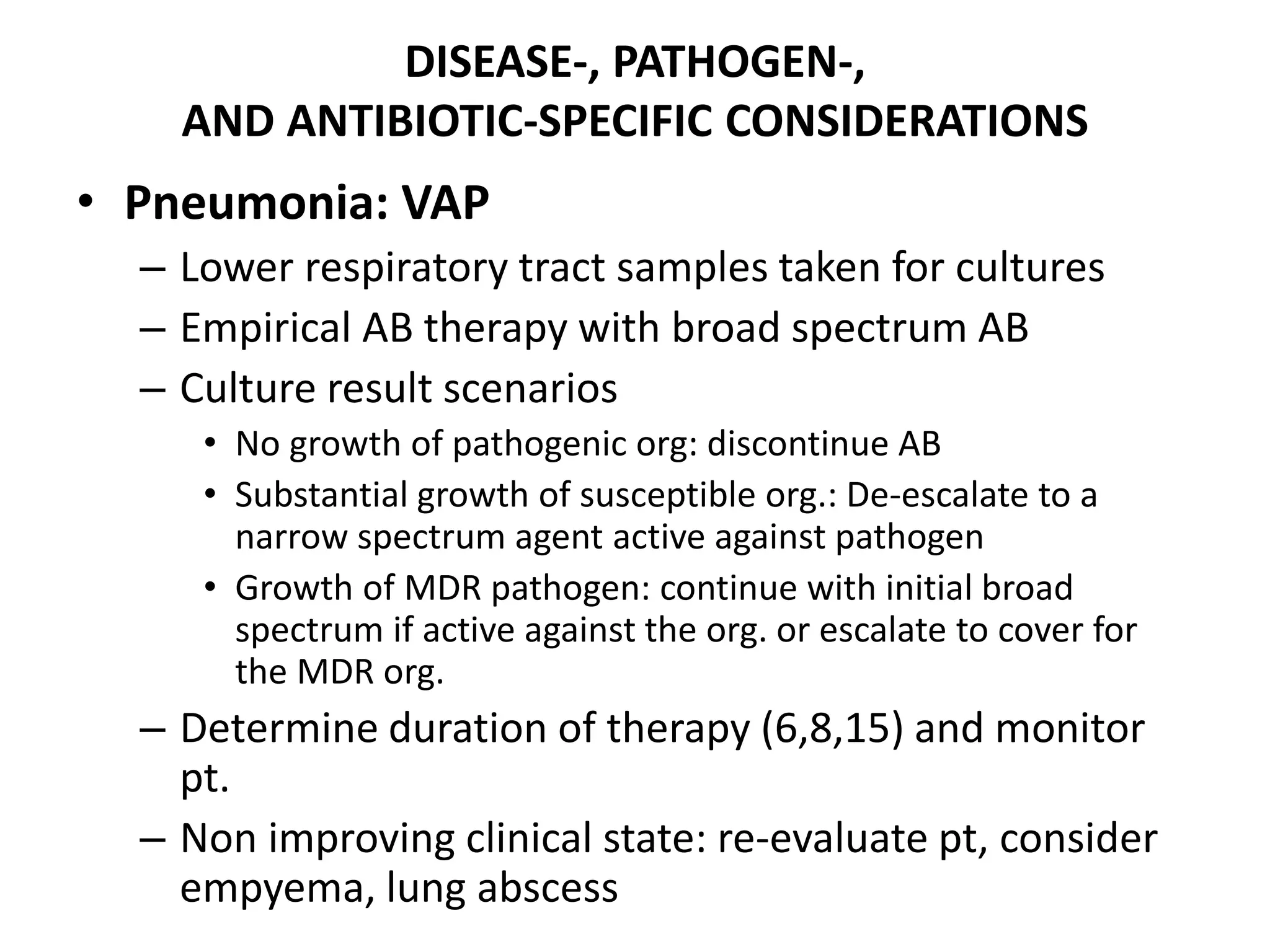 DISEASE-, PATHOGEN-, AND ANTIBIOTIC-SPECIFIC CONSIDERATIONS

• Pneumonia: VAP
– Lower respiratory tract samples taken for cultures
– Empirical AB therapy with broad spectrum AB
– Culture result scenarios
• No growth of pathogenic org: discontinue AB
• Substantial growth of susceptible org.: De-escalate to a narrow spectrum agent active against pathogen
• Growth of MDR pathogen: continue with initial broad spectrum if active against the org. or escalate to cover for the MDR org.
– Determine duration of therapy (6,8,15) and monitor pt.
– Non improving clinical state: re-evaluate pt, consider empyema, lung abscess